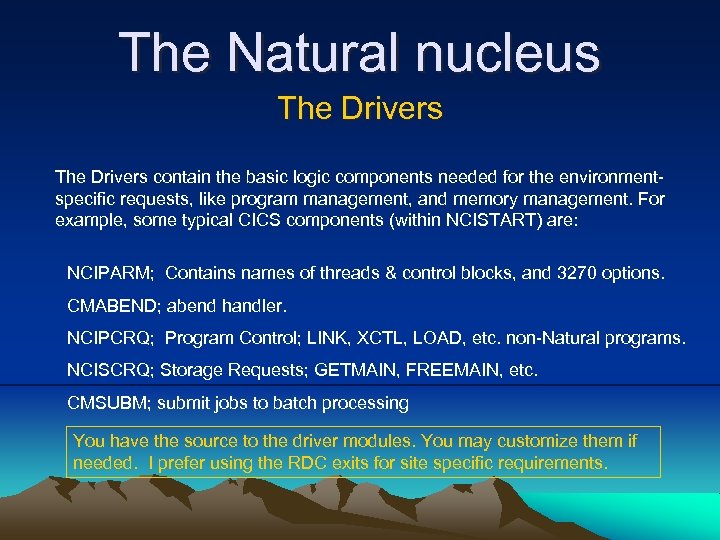 The Natural nucleus

The Drivers

The Drivers contain the basic logic components needed for the environment-specific requests, like program management, and memory management. For example, some typical CICS components (within NCISTART) are:

NCIPARM; Contains names of threads & control blocks, and 3270 options.

CMABEND; abend handler.

NCIPCRQ; Program Control; LINK, XCTL, LOAD, etc. non-Natural programs.

NCISCRQ; Storage Requests; GETMAIN, FREEMAIN, etc.

CMSUBM; submit jobs to batch processing

You have the source to the driver modules. You may customize them if needed. I prefer using the RDC exits for site specific requirements.